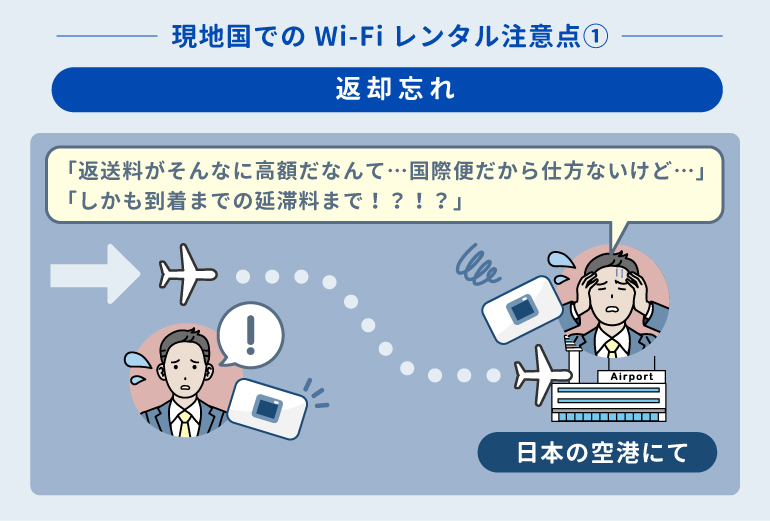 現地国での Wi-Fi レンタル注意点①

返却忘れ

「返送料がそんなに高額だなんて…国際便だから仕方ないけど…」
「しかも到着までの延滞料まで！？！？」

!

Airport

日本の空港にて